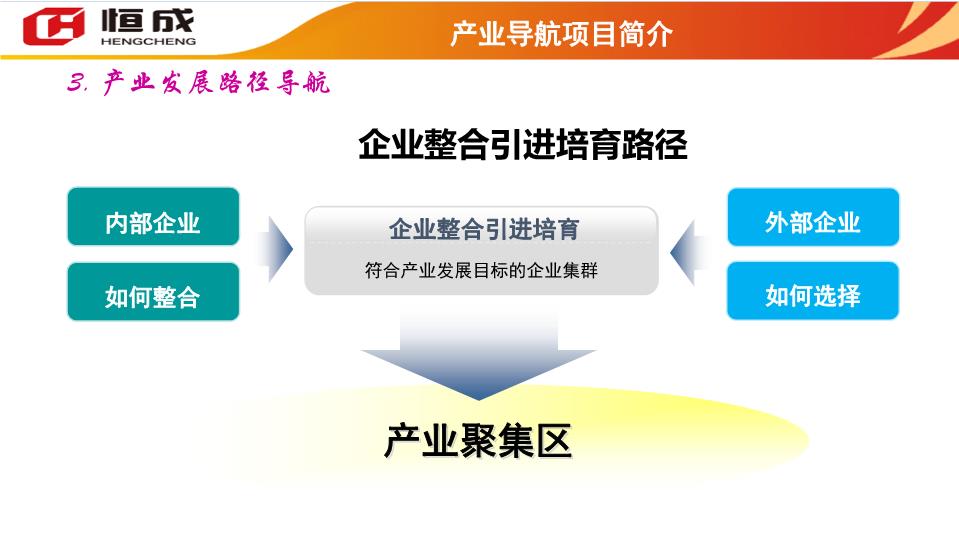 恒成
HENGCHENG

产业导航项目简介

3. 产业发展路径导航

企业整合引进培育路径

内部企业

如何整合

企业整合引进培育

符合产业发展目标的企业集群

外部企业

如何选择

产业聚集区